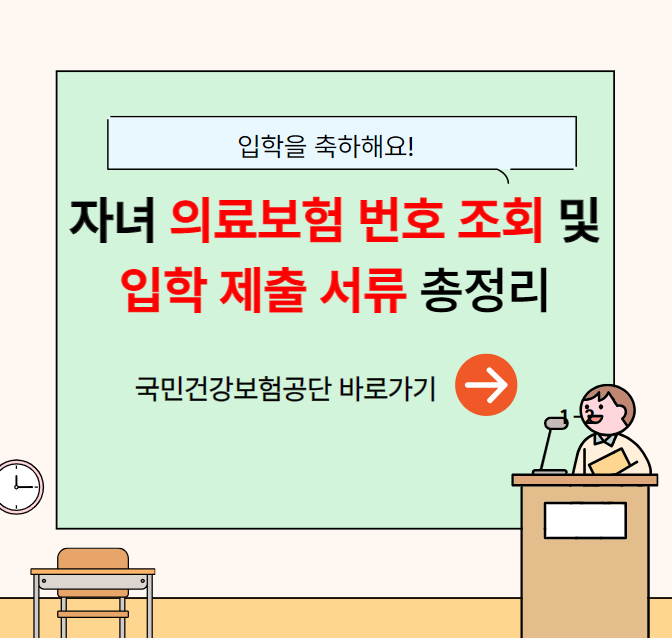 입학을 축하해요!

자녀 의료보험 번호 조회 및 입학 제출 서류 총정리

국민건강보험공단 바로가기